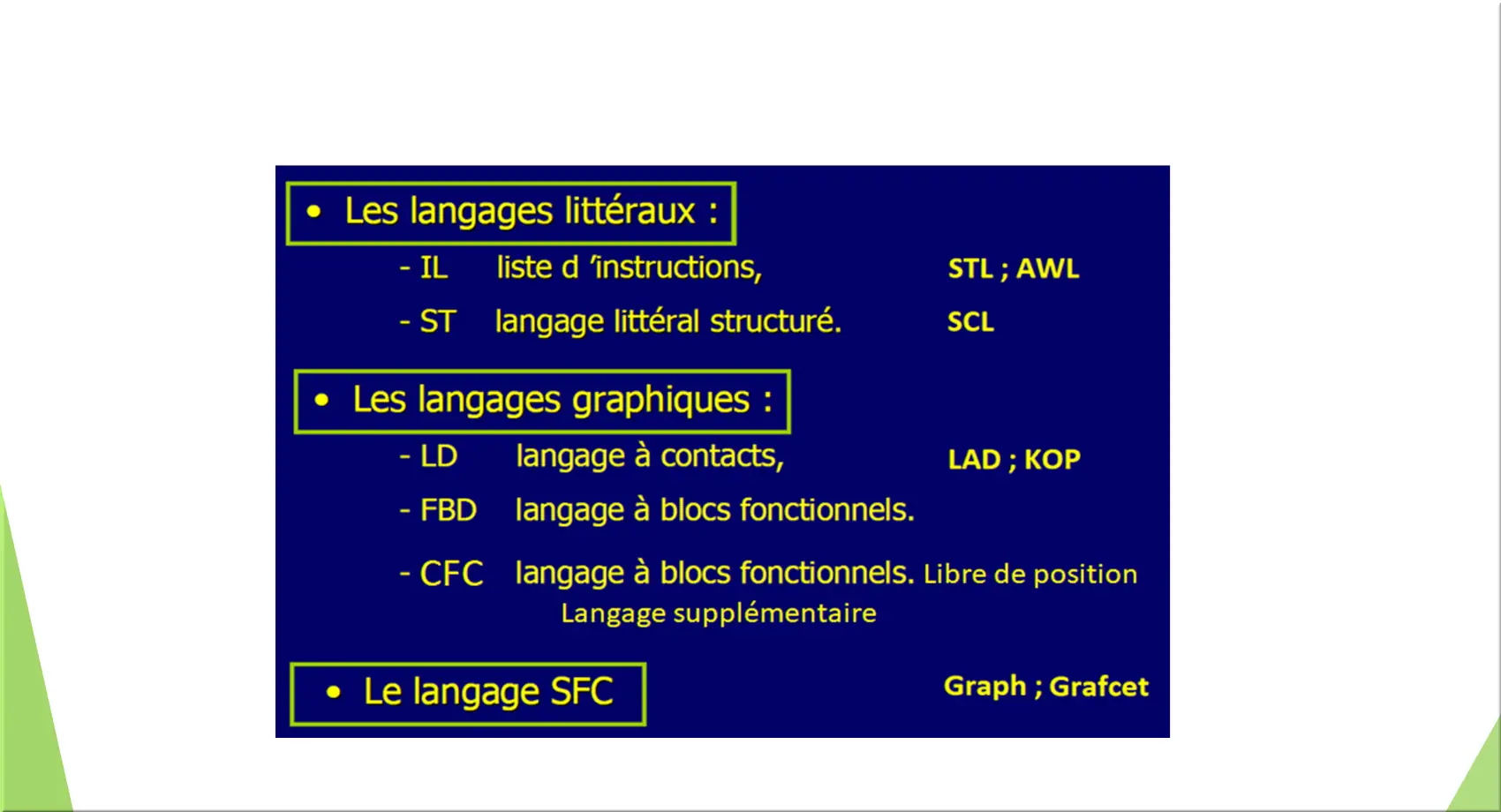 • Les langages littéraux :

- IL liste d 'instructions, STL ; AWL

- ST langage littéral structuré. SCL

• Les langages graphiques :

- LD langage à contacts, LAD ; KOP

- FBD langage à blocs fonctionnels.

- CFC langage à blocs fonctionnels. Libre de position
Langage supplémentaire

• Le langage SFC Graph ; Grafcet